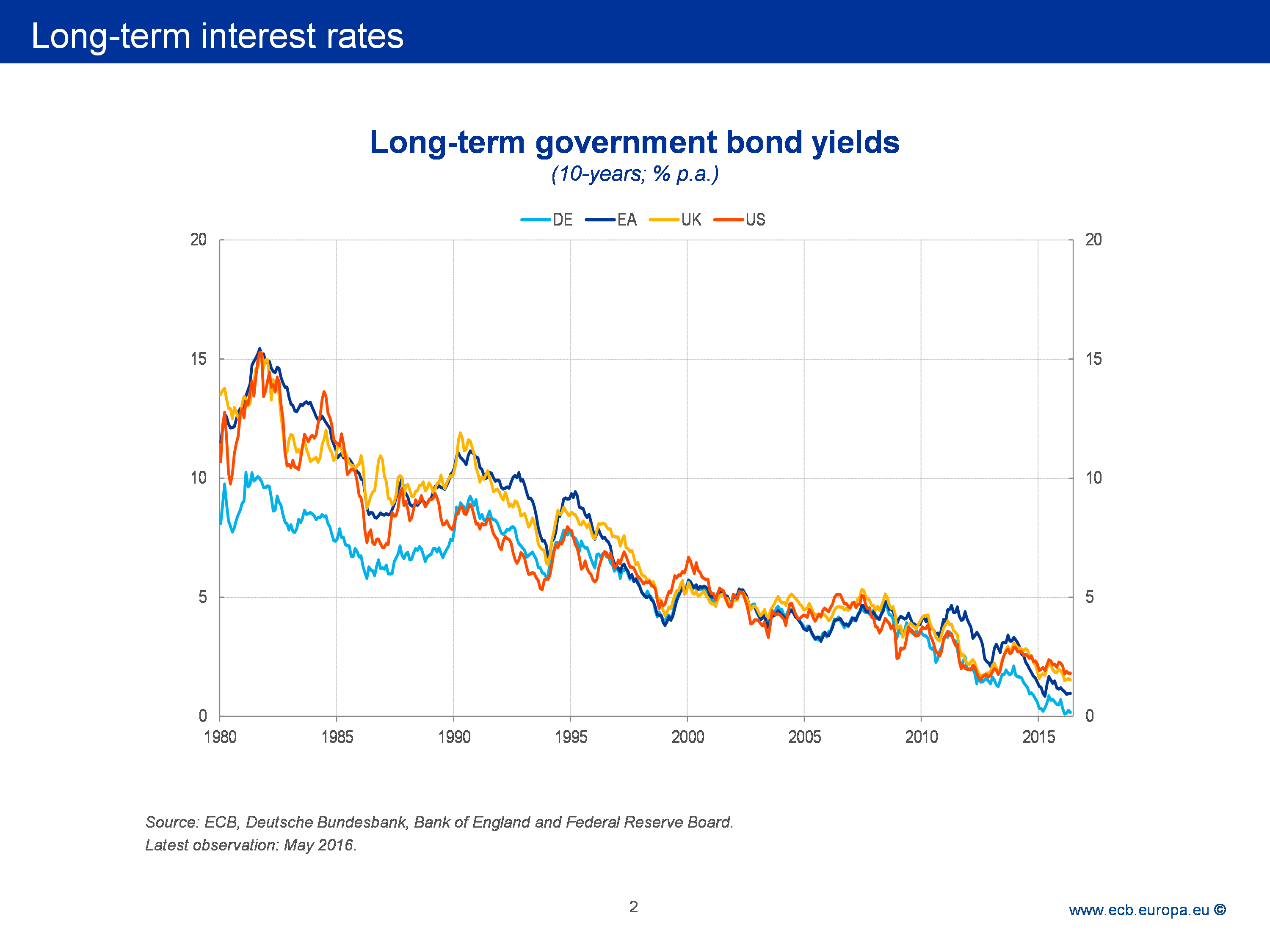 Long-term interest rates

Long-term government bond yields
(10-years; % p.a.)

DE EA UK US

20
15
10
5
0

20
15
10
5
0

1980 1985 1990 1995 2000 2005 2010 2015

Source: ECB, Deutsche Bundesbank, Bank of England and Federal Reserve Board.
Latest observation: May 2016.

2

www.ecb.europa.eu ©